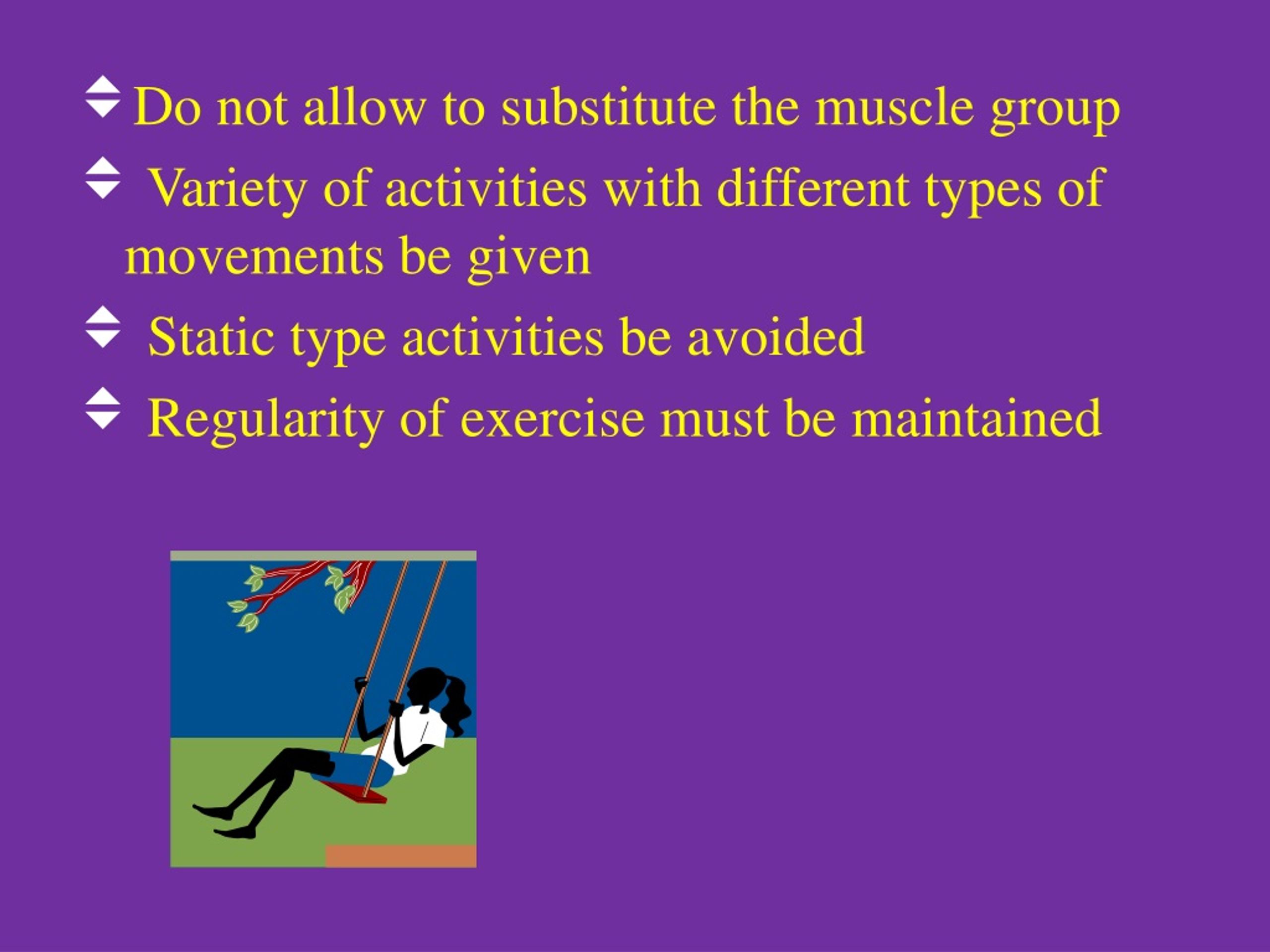 Do not allow to substitute the muscle group

Variety of activities with different types of movements be given

Static type activities be avoided

Regularity of exercise must be maintained